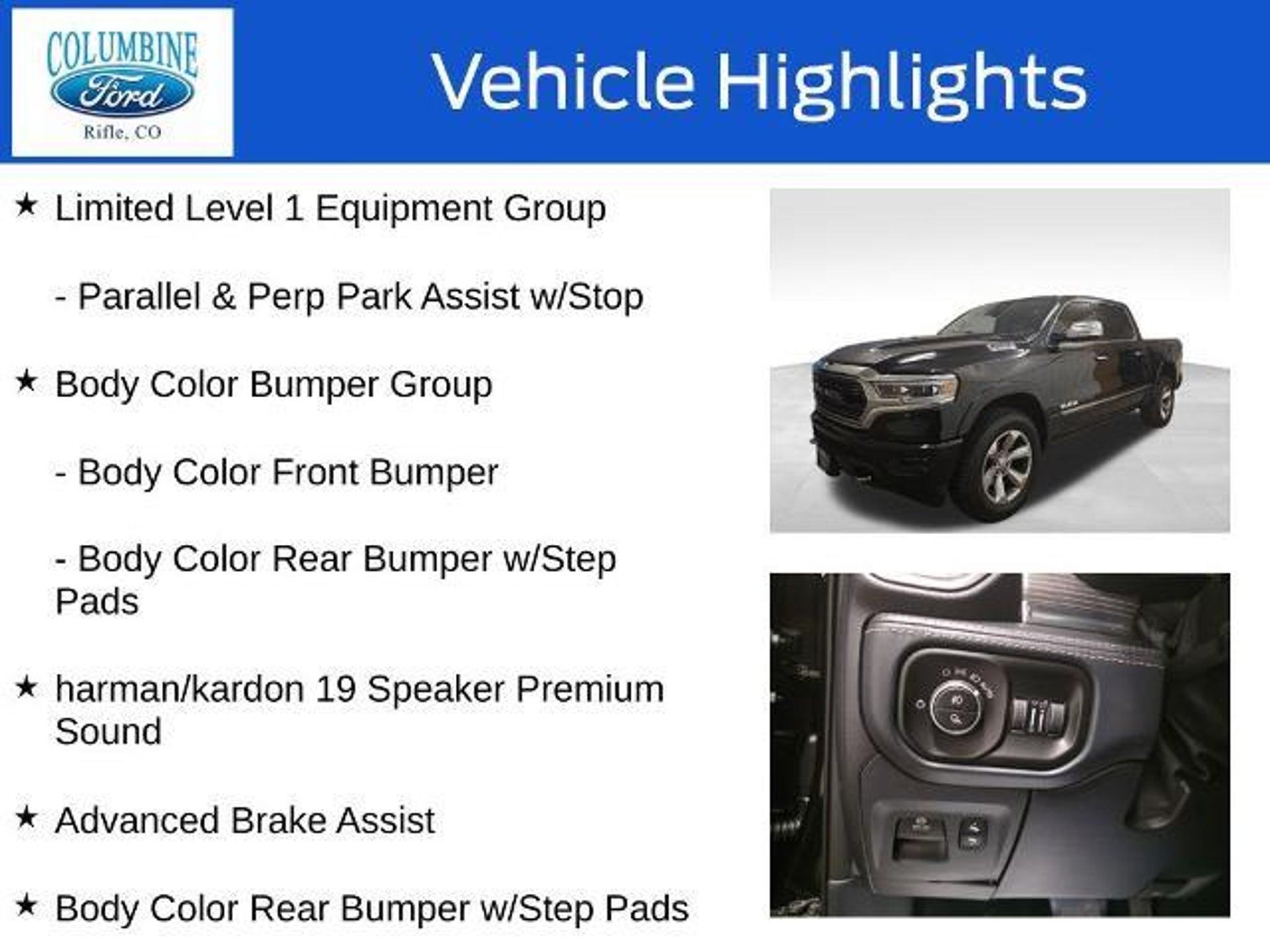 COLUMBINE
Ford
Rifle, CO

Vehicle Highlights

★ Limited Level 1 Equipment Group

- Parallel & Perp Park Assist w/Stop

★ Body Color Bumper Group

- Body Color Front Bumper

- Body Color Rear Bumper w/Step Pads

★ harman/kardon 19 Speaker Premium Sound

★ Advanced Brake Assist

★ Body Color Rear Bumper w/Step Pads